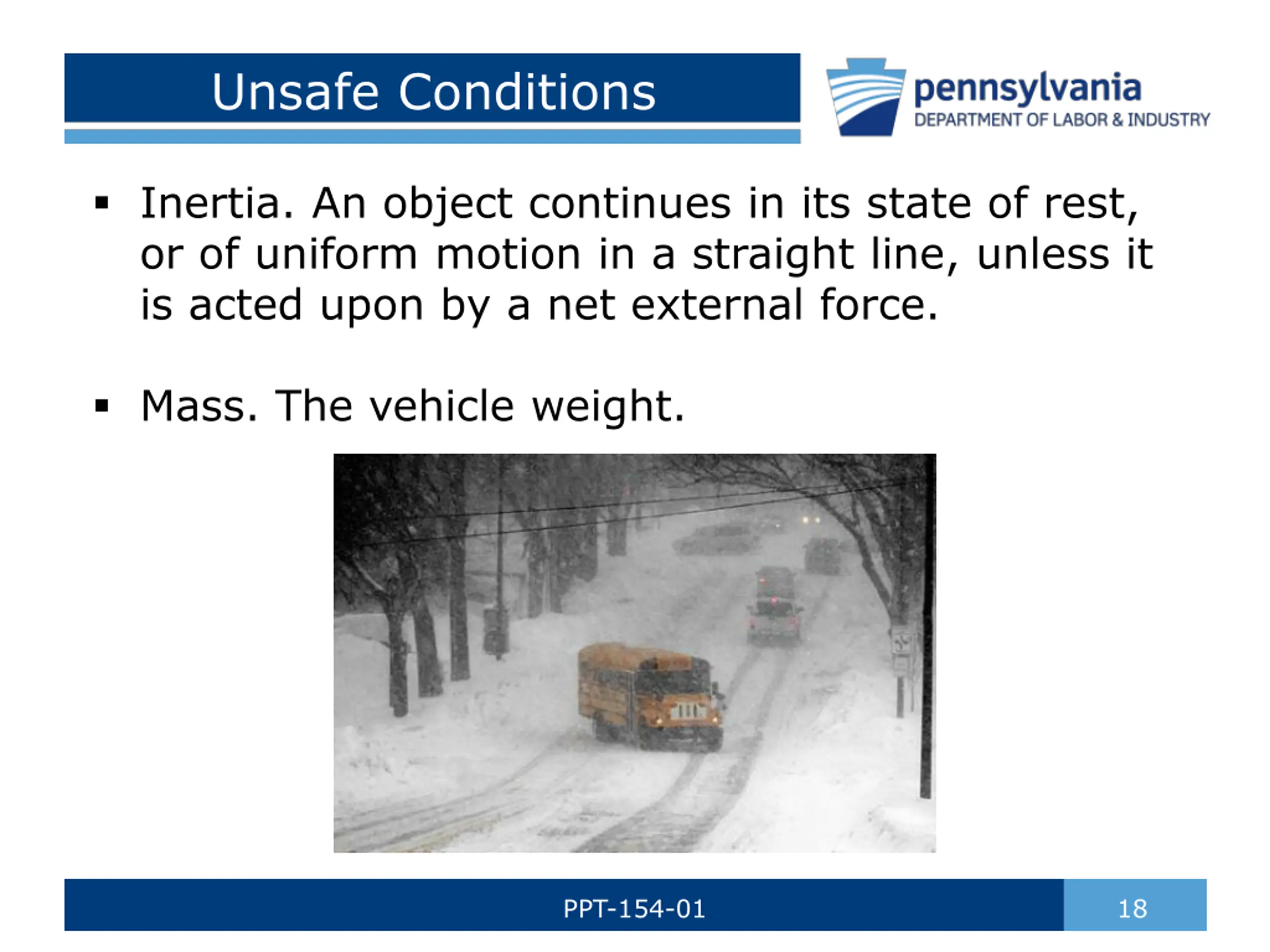 Unsafe Conditions

pennsylvania
DEPARTMENT OF LABOR & INDUSTRY

▪ Inertia. An object continues in its state of rest, or of uniform motion in a straight line, unless it is acted upon by a net external force.

▪ Mass. The vehicle weight.

PPT-154-01

18